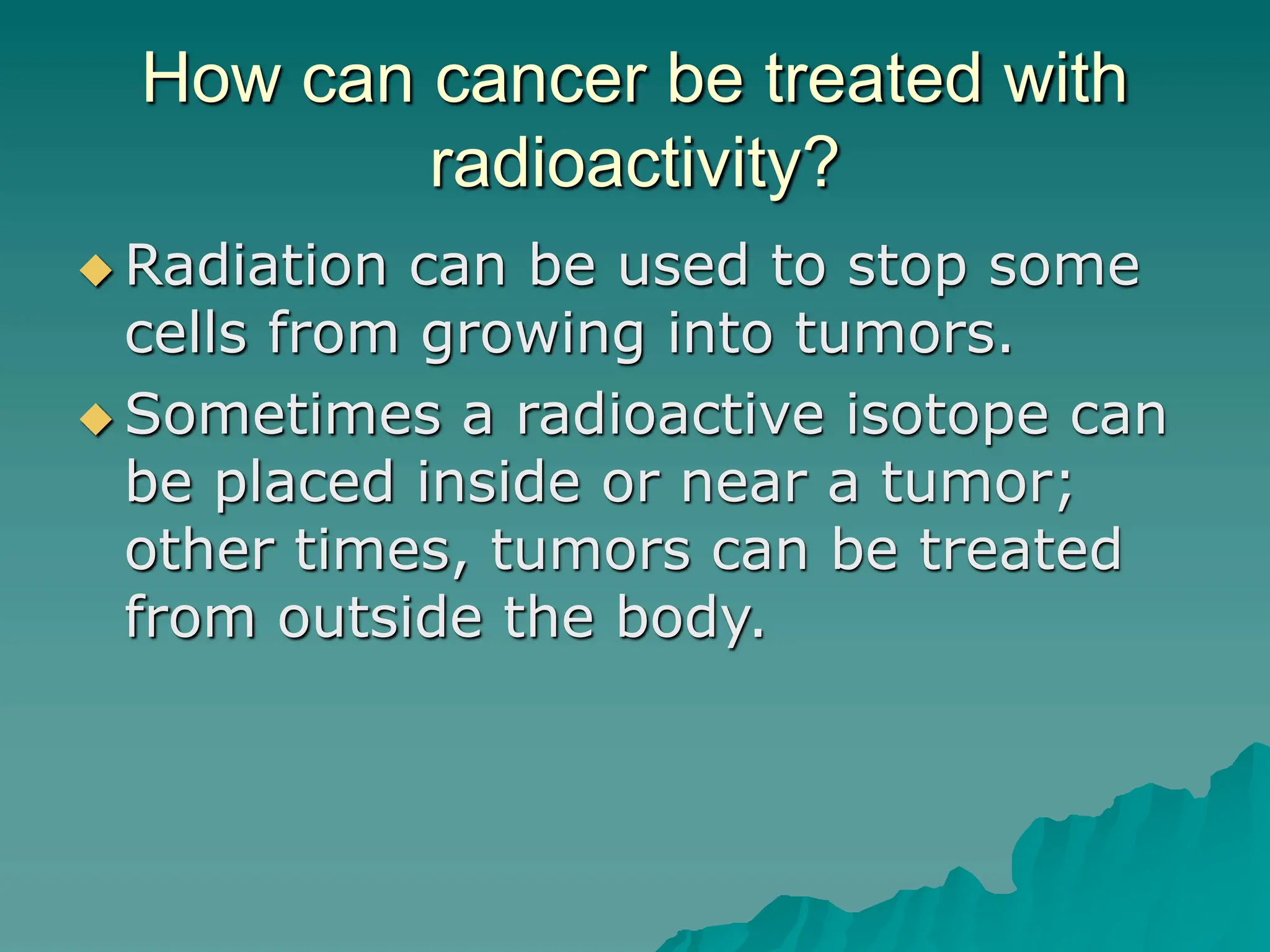 How can cancer be treated with radioactivity?

◆ Radiation can be used to stop some cells from growing into tumors.

◆ Sometimes a radioactive isotope can be placed inside or near a tumor; other times, tumors can be treated from outside the body.